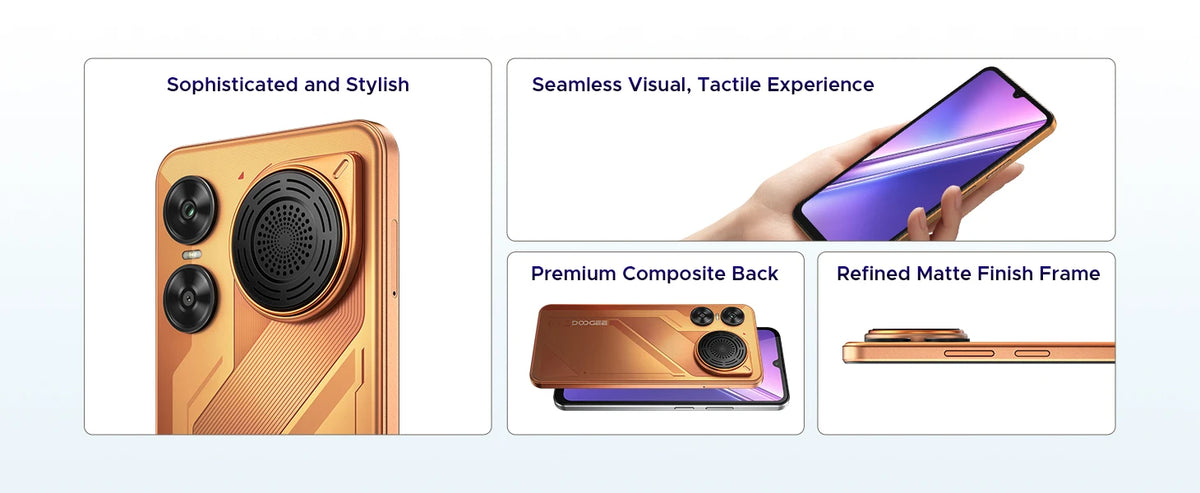 Sophisticated and Stylish

Seamless Visual, Tactile Experience

Premium Composite Back

DOOGEE

Refined Matte Finish Frame